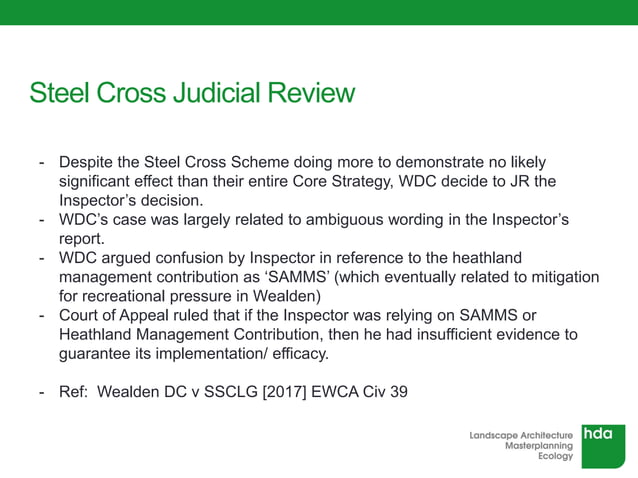 Steel Cross Judicial Review

- Despite the Steel Cross Scheme doing more to demonstrate no likely significant effect than their entire Core Strategy, WDC decide to JR the Inspector's decision.
- WDC's case was largely related to ambiguous wording in the Inspector's report.
- WDC argued confusion by Inspector in reference to the heathland management contribution as 'SAMMS' (which eventually related to mitigation for recreational pressure in Wealden)
- Court of Appeal ruled that if the Inspector was relying on SAMMS or Heathland Management Contribution, then he had insufficient evidence to guarantee its implementation/ efficacy.

- Ref: Wealden DC v SSCLG [2017] EWCA Civ 39

Landscape Architecture
Masterplanning
Ecology
hda